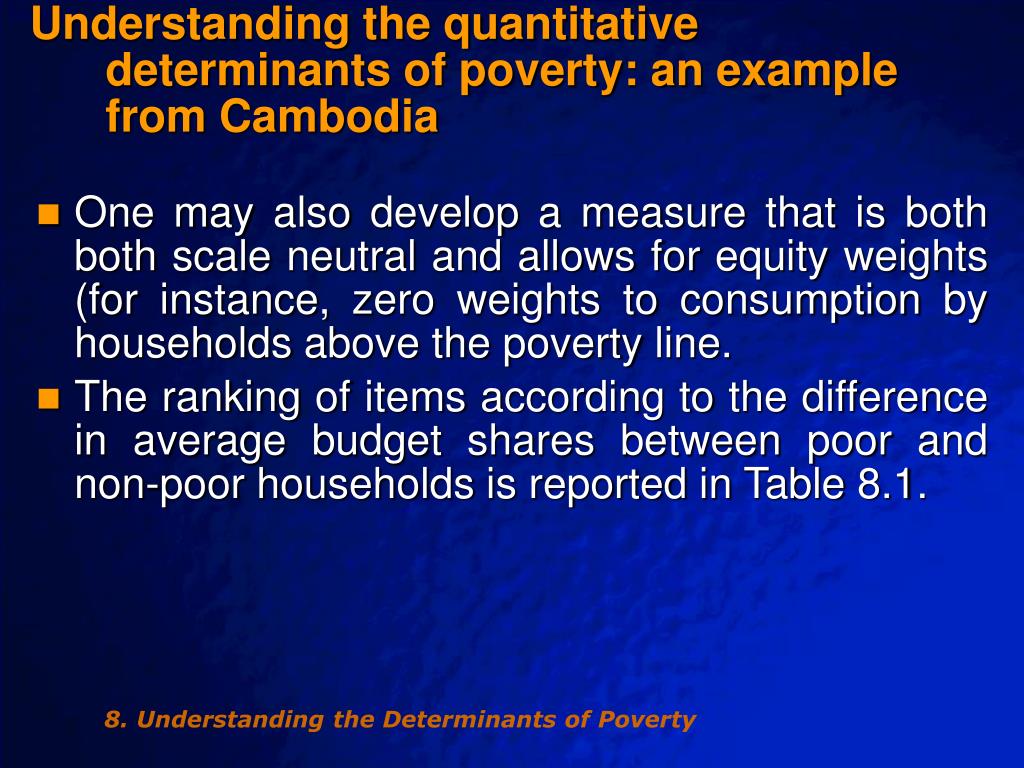 Understanding the quantitative determinants of poverty: an example from Cambodia

One may also develop a measure that is both both scale neutral and allows for equity weights (for instance, zero weights to consumption by households above the poverty line.

The ranking of items according to the difference in average budget shares between poor and non-poor households is reported in Table 8.1.

8. Understanding the Determinants of Poverty